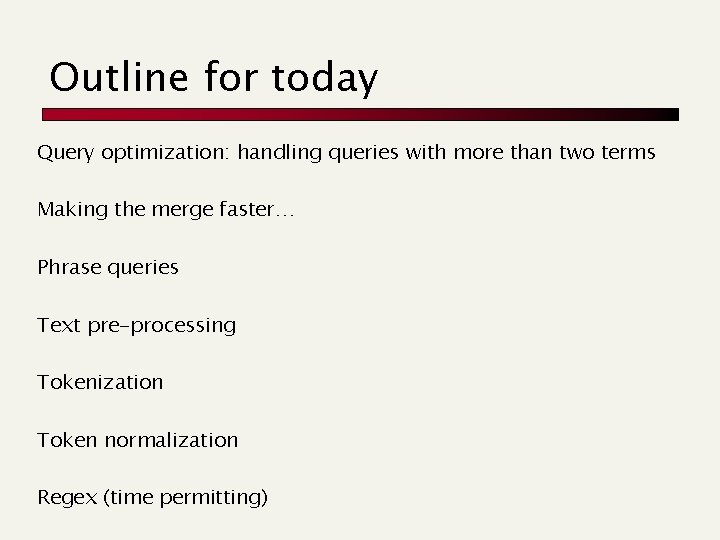 Outline for today

Query optimization: handling queries with more than two terms

Making the merge faster…

Phrase queries

Text pre-processing

Tokenization

Token normalization

Regex (time permitting)